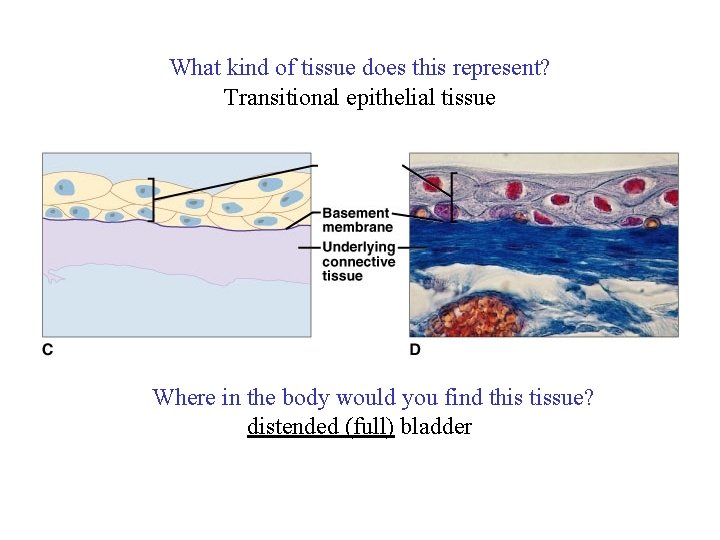 What kind of tissue does this represent?
Transitional epithelial tissue

Basement membrane

Underlying connective tissue

C

D

Where in the body would you find this tissue?
distended (full) bladder